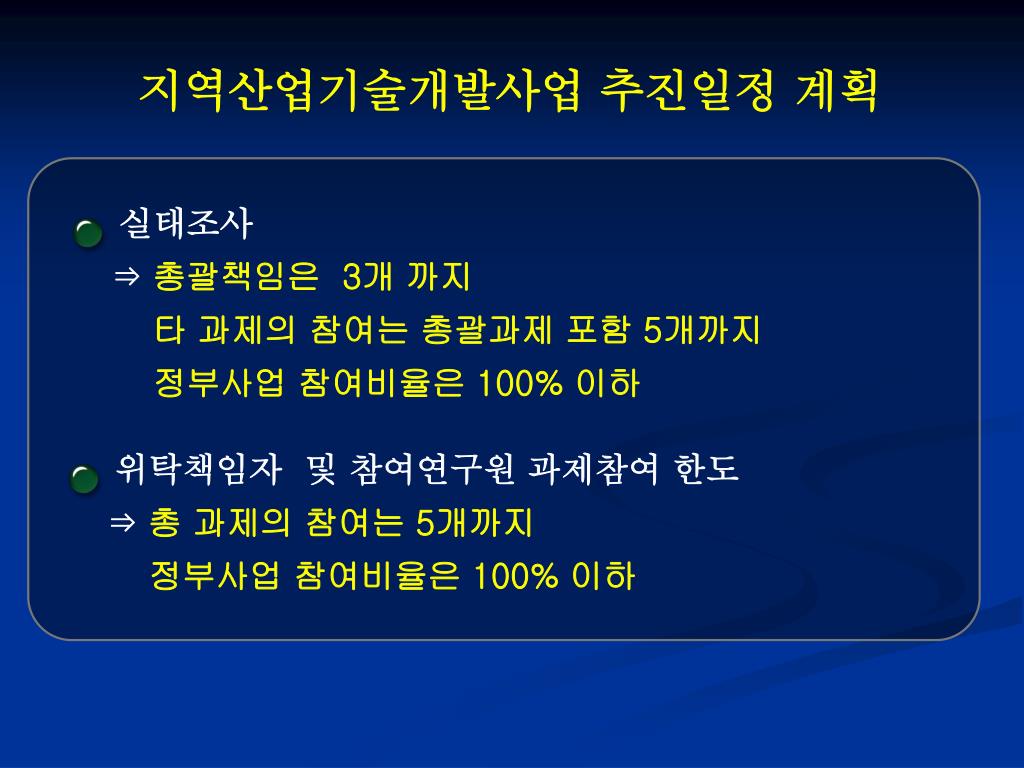 지역산업기술개발사업 추진일정 계획

실태조사
⇒ 총괄책임은 3개 까지
타 과제의 참여는 총괄과제 포함 5개까지
정부사업 참여비율은 100% 이하

위탁책임자 및 참여연구원 과제참여 한도
⇒ 총 과제의 참여는 5개까지
정부사업 참여비율은 100% 이하